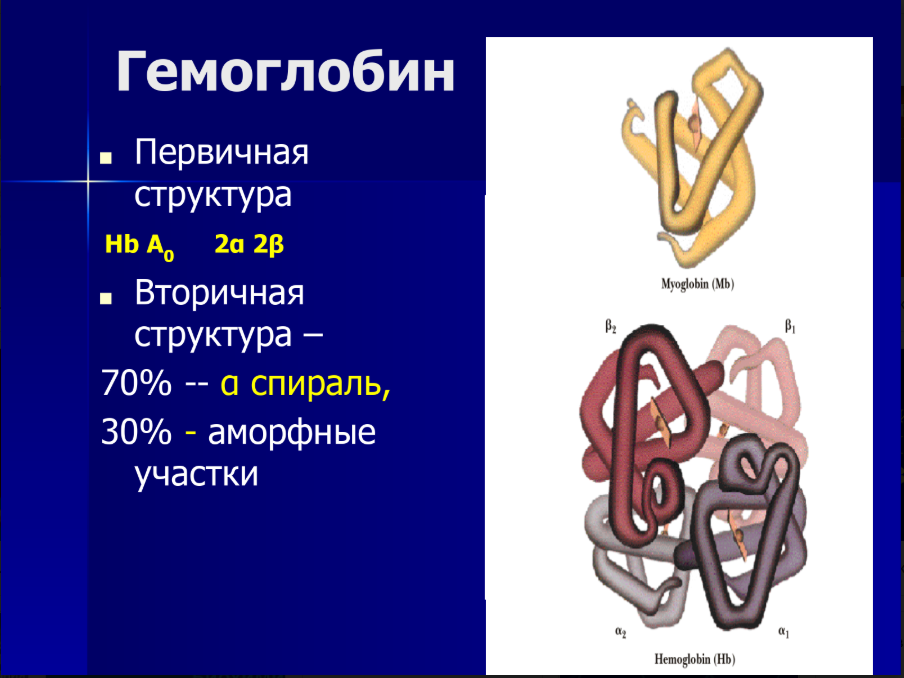 Гемоглобин

Первичная структура

Hb $A_0$ 2α 2β

Вторичная структура –

70% -- α спираль,

30% - аморфные участки

Myoglobin (Mb)

$\beta_2$

$\beta_1$

$\alpha_2$

$\alpha_1$

Hemoglobin (Hb)